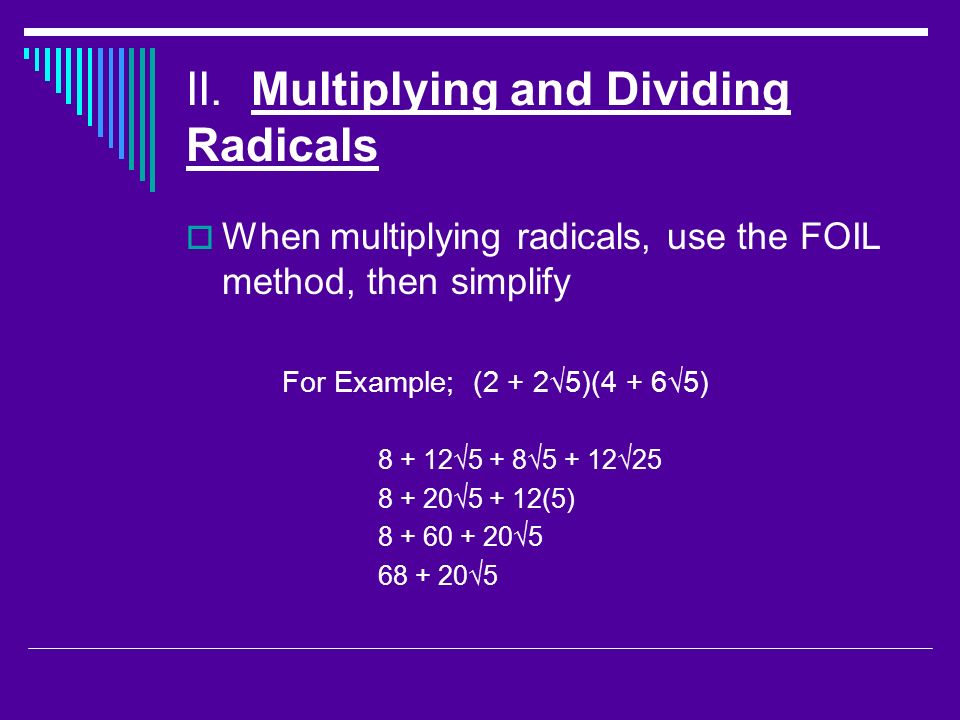 II. Multiplying and Dividing Radicals

When multiplying radicals, use the FOIL method, then simplify

For Example; $(2 + 2\sqrt{5})(4 + 6\sqrt{5})$

$8 + 12\sqrt{5} + 8\sqrt{5} + 12\sqrt{25}$
$8 + 20\sqrt{5} + 12(5)$
$8 + 60 + 20\sqrt{5}$
$68 + 20\sqrt{5}$